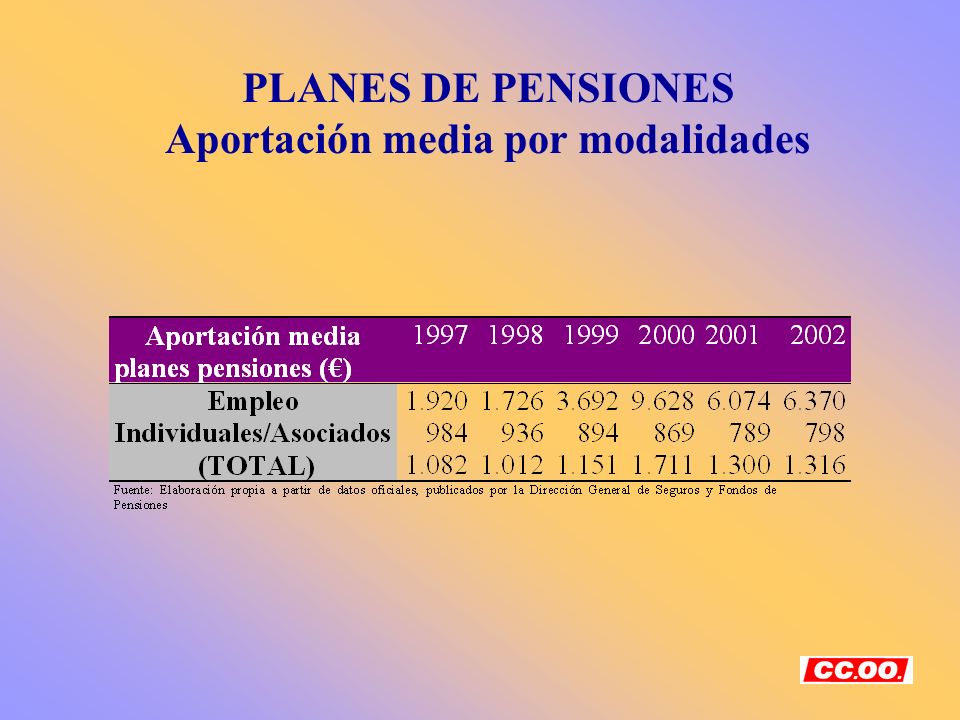 PLANES DE PENSIONES
Aportación media por modalidades

| Aportación media planes pensiones (€) | 1997 | 1998 | 1999 | 2000 | 2001 | 2002 |
|---|---|---|---|---|---|---|
| Empleo | 1.920 | 1.726 | 3.692 | 9.628 | 6.074 | 6.370 |
| Individuales/Asociados | 984 | 936 | 894 | 869 | 789 | 798 |
| (TOTAL) | 1.082 | 1.012 | 1.151 | 1.711 | 1.300 | 1.316 |

Fuente: Elaboración propia a partir de datos oficiales, publicados por la Dirección General de Seguros y Fondos de Pensiones

CC.OO.